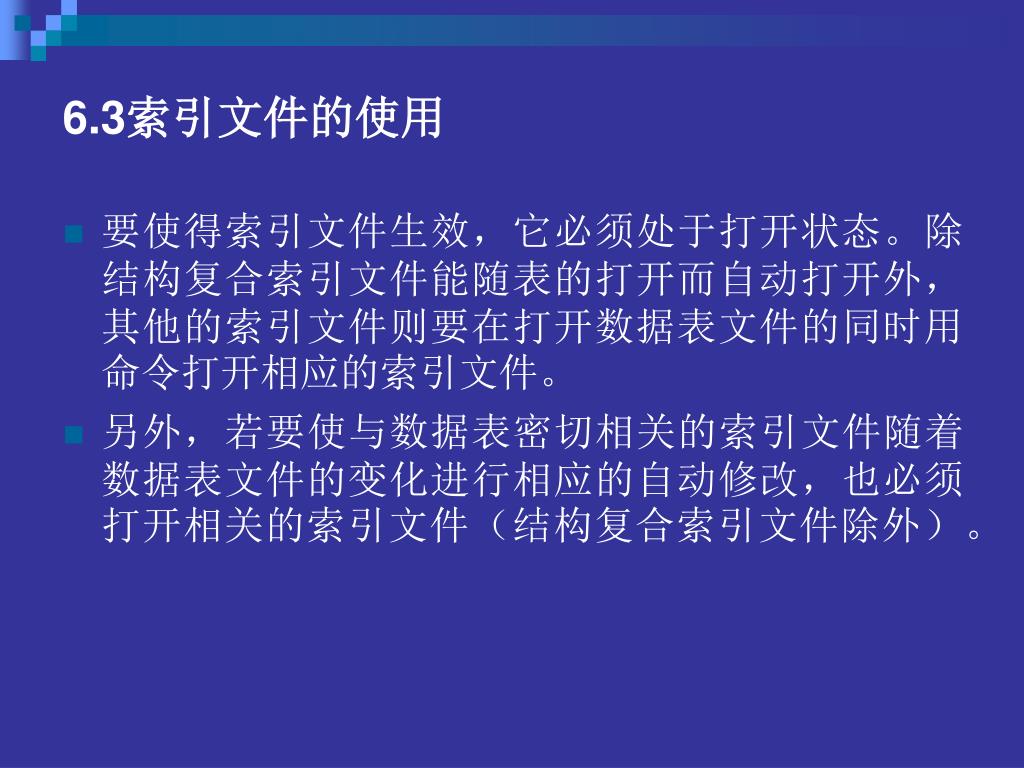 6.3索引文件的使用

要使得索引文件生效，它必须处于打开状态。除结构复合索引文件能随表的打开而自动打开外，其他的索引文件则要在打开数据表文件的同时用命令打开相应的索引文件。

另外，若要使与数据表密切相关的索引文件随着数据表文件的变化进行相应的自动修改，也必须打开相关的索引文件（结构复合索引文件除外）。